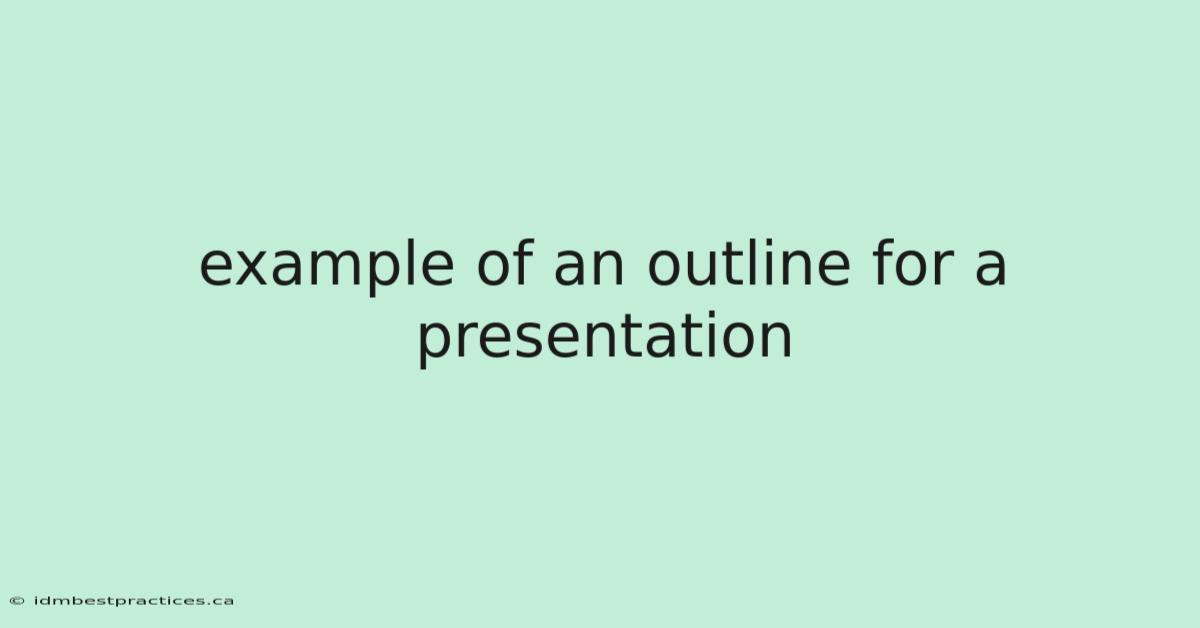 example of an outline for a presentation

© idmbestpractices.ca